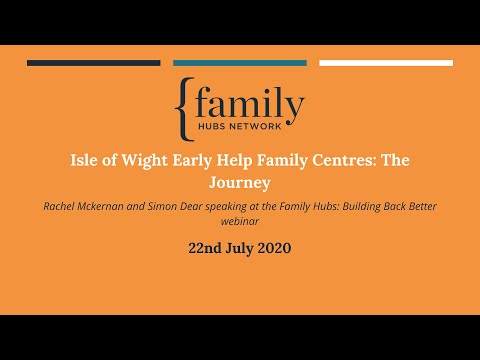 {family
HUBS NETWORK

Isle of Wight Early Help Family Centres: The Journey

Rachel Mckernan and Simon Dear speaking at the Family Hubs: Building Back Better webinar

22nd July 2020